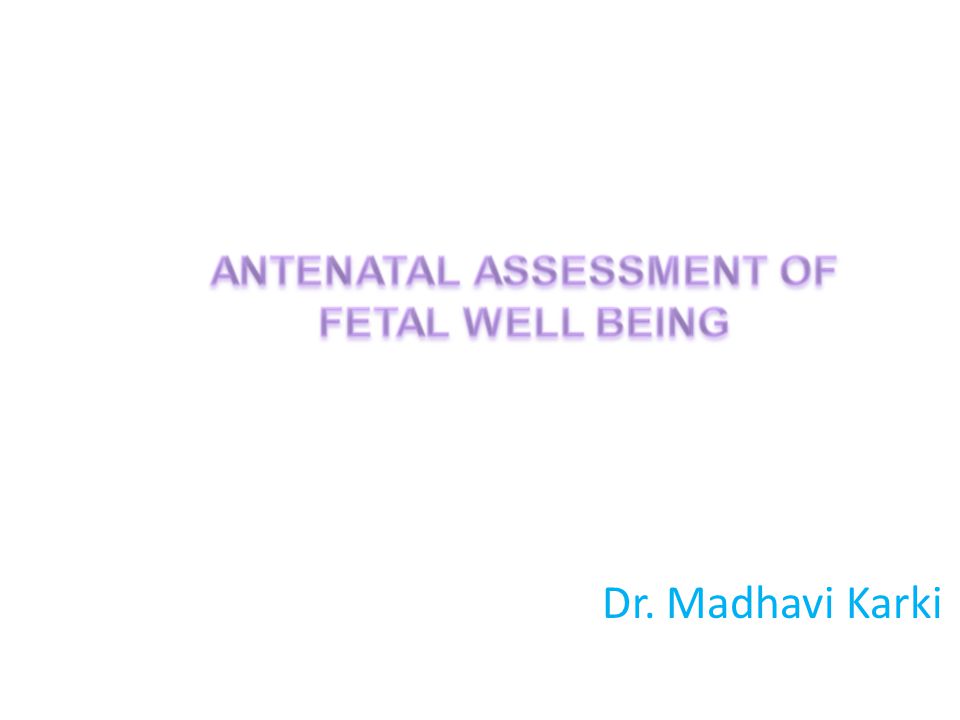 ANTENATAL ASSESSMENT OF FETAL WELL BEING

Dr. Madhavi Karki